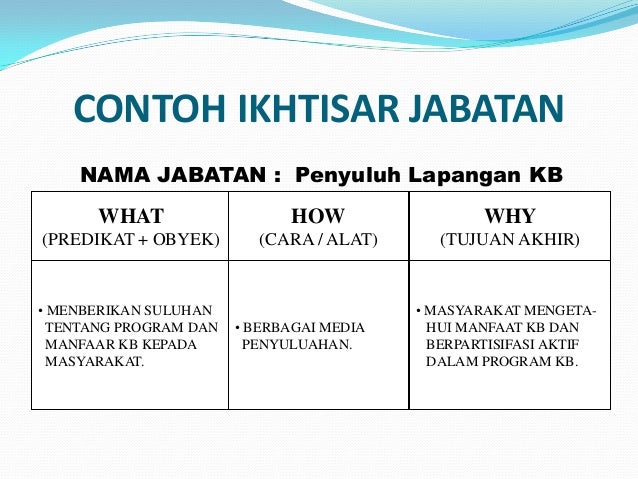 CONTOH IKHTISAR JABATAN

NAMA JABATAN : Penyuluh Lapangan KB

| WHAT (PREDIKAT + OBYEK) | HOW (CARA / ALAT) | WHY (TUJUAN AKHIR) |
|---|---|---|
| • MENBERIKAN SULUHAN TENTANG PROGRAM DAN MANFAAR KB KEPADA MASYARAKAT. | • BERBAGAI MEDIA PENYULUAHAN. | • MASYARAKAT MENGETAHUI MANFAAT KB DAN BERPARTISIFASI AKTIF DALAM PROGRAM KB. |